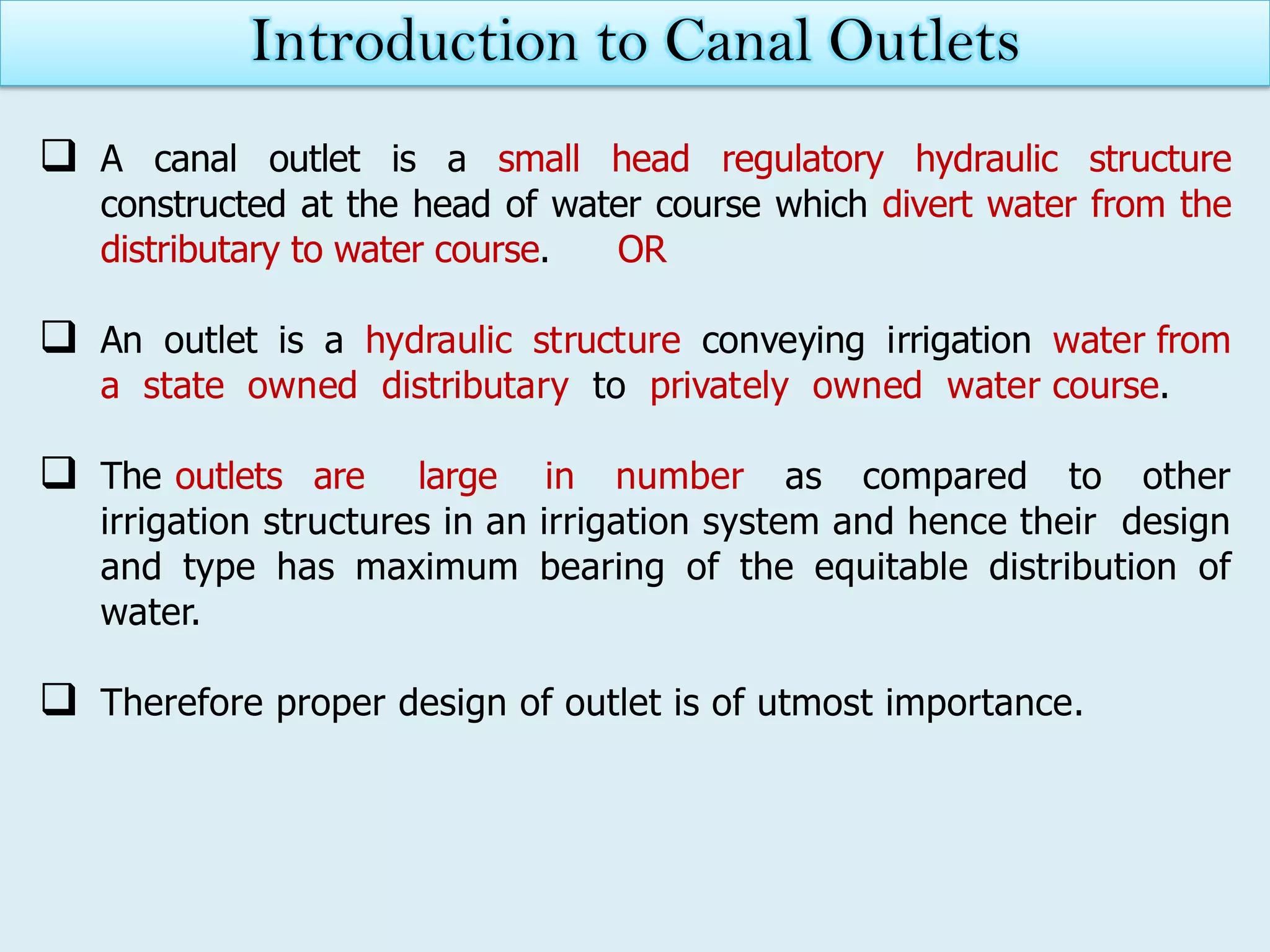 Introduction to Canal Outlets

❑ A canal outlet is a small head regulatory hydraulic structure constructed at the head of water course which divert water from the distributary to water course. OR

❑ An outlet is a hydraulic structure conveying irrigation water from a state owned distributary to privately owned water course.

❑ The outlets are large in number as compared to other irrigation structures in an irrigation system and hence their design and type has maximum bearing of the equitable distribution of water.

❑ Therefore proper design of outlet is of utmost importance.